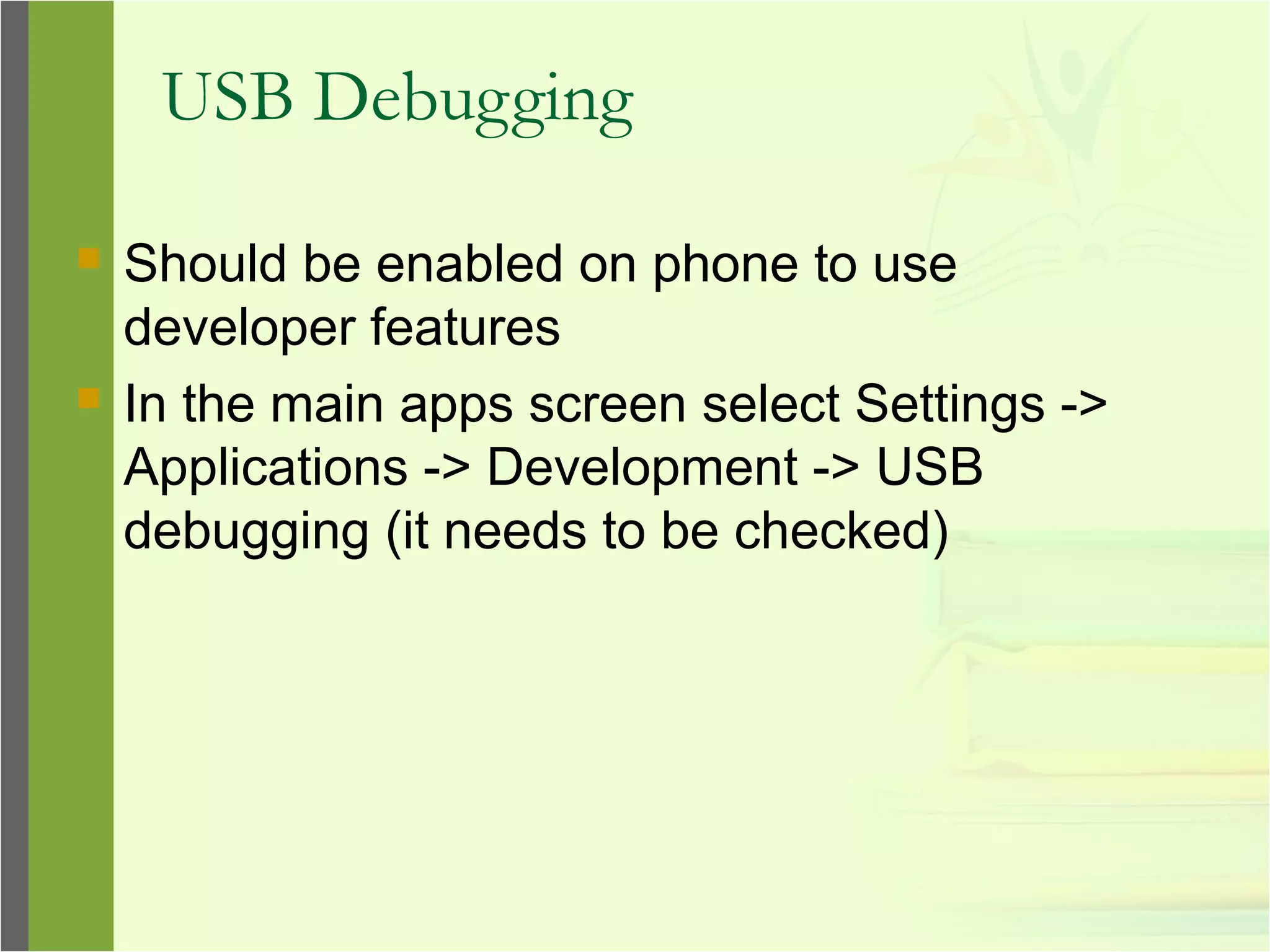 USB Debugging

Should be enabled on phone to use developer features

In the main apps screen select Settings -> Applications -> Development -> USB debugging (it needs to be checked)